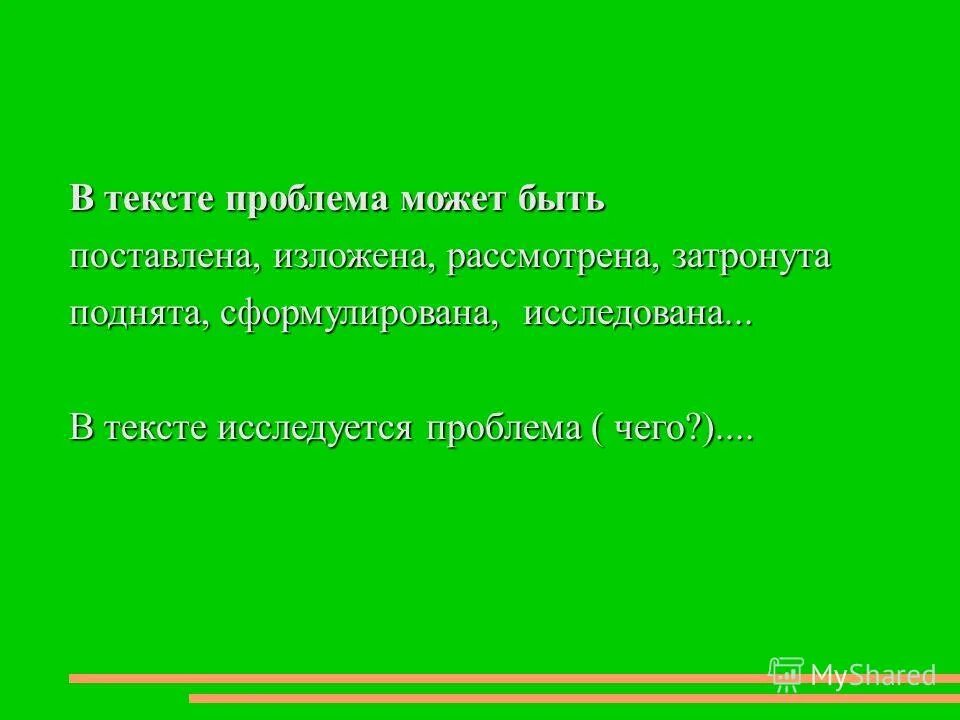 В тексте проблема может быть
поставлена, изложена, рассмотрена, затронута
поднята, сформулирована, исследована...

В тексте исследуется проблема ( чего?)....

MyShared